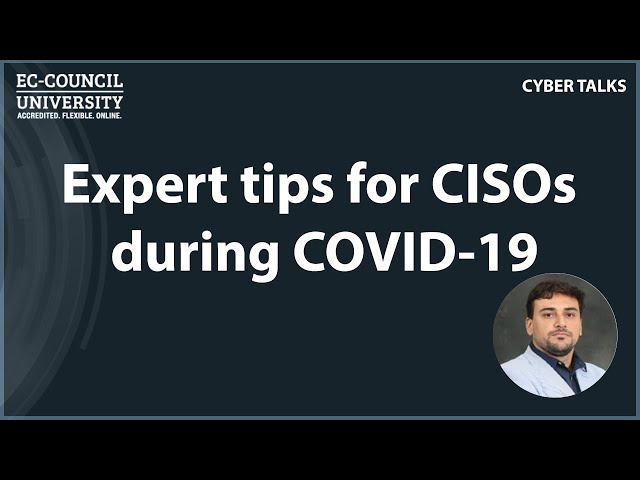 EC-COUNCIL
UNIVERSITY
ACCREDITED. FLEXIBLE. ONLINE.

CYBER TALKS

Expert tips for CISOs during COVID-19